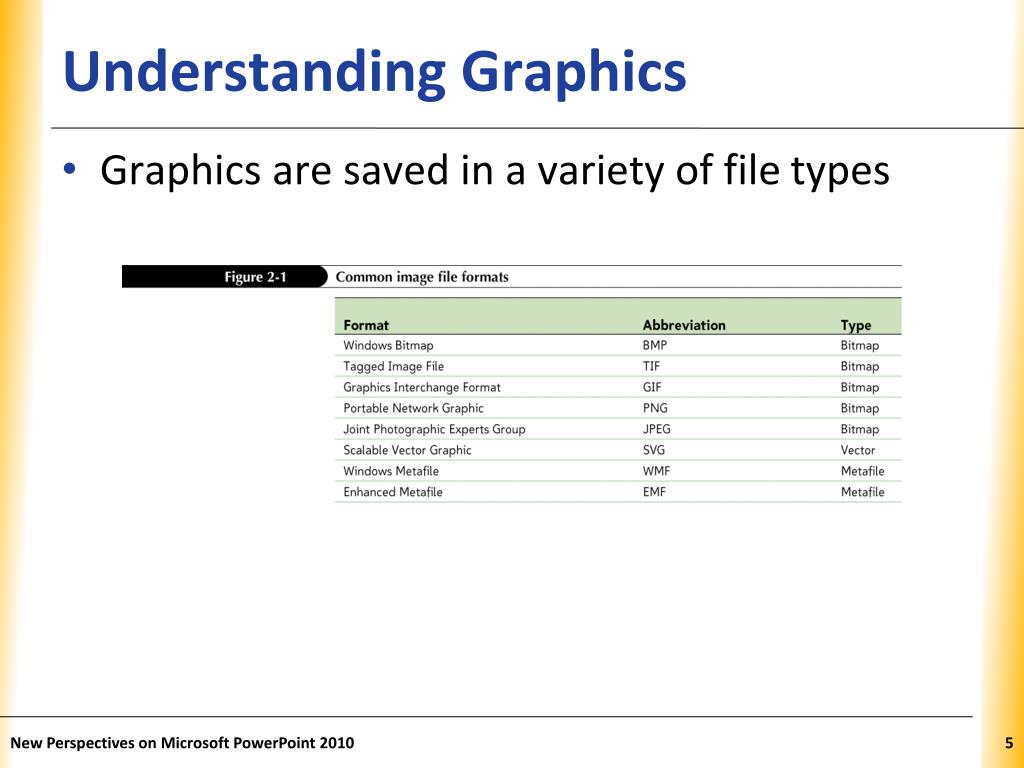 Understanding Graphics

• Graphics are saved in a variety of file types

Figure 2-1 Common image file formats

| Format | Abbreviation | Type |
|---|---|---|
| Windows Bitmap | BMP | Bitmap |
| Tagged Image File | TIF | Bitmap |
| Graphics Interchange Format | GIF | Bitmap |
| Portable Network Graphic | PNG | Bitmap |
| Joint Photographic Experts Group | JPEG | Bitmap |
| Scalable Vector Graphic | SVG | Vector |
| Windows Metafile | WMF | Metafile |
| Enhanced Metafile | EMF | Metafile |

New Perspectives on Microsoft PowerPoint 2010

5